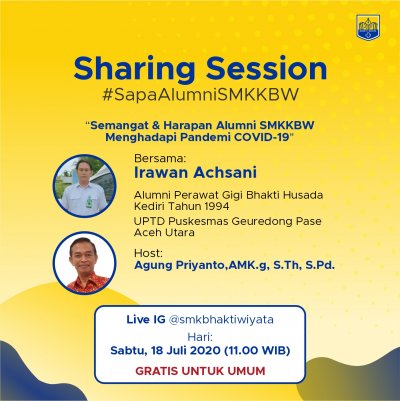 Sharing Session
#SapaAlumniSMKKBW

"Semangat & Harapan Alumni SMKKBW Menghadapi Pandemi COVID-19"

Bersama:
Irawan Achsani

Alumni Perawat Gigi Bhakti Husada Kediri Tahun 1994
UPTD Puskesmas Geuredong Pase Aceh Utara

Host:
Agung Priyanto,AMK.g, S.Th, S.Pd.

Live IG @smkbhaktiwiyata
Hari:
Sabtu, 18 Juli 2020 (11.00 WIB)
GRATIS UNTUK UMUM